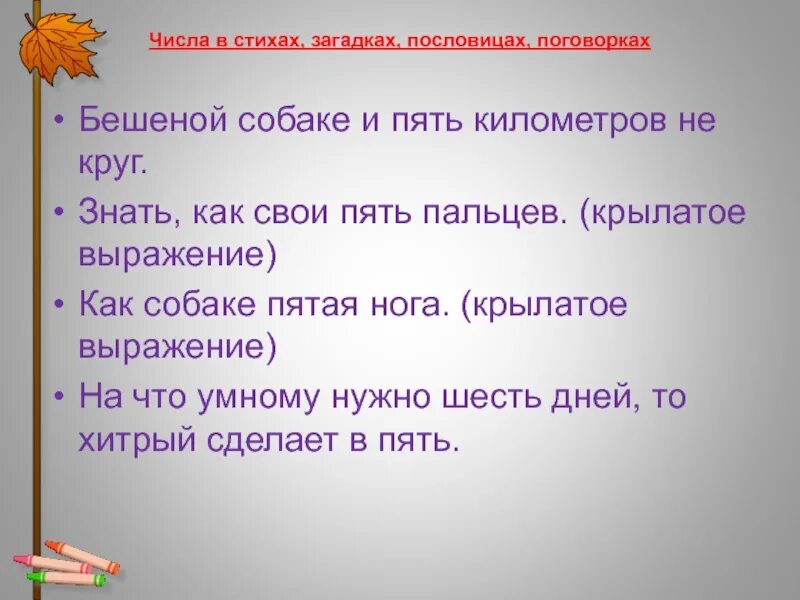 Числа в стихах, загадках, пословицах, поговорках

• Бешеной собаке и пять километров не круг.
• Знать, как свои пять пальцев. (крылатое выражение)
• Как собаке пятая нога. (крылатое выражение)
• На что умному нужно шесть дней, то хитрый сделает в пять.